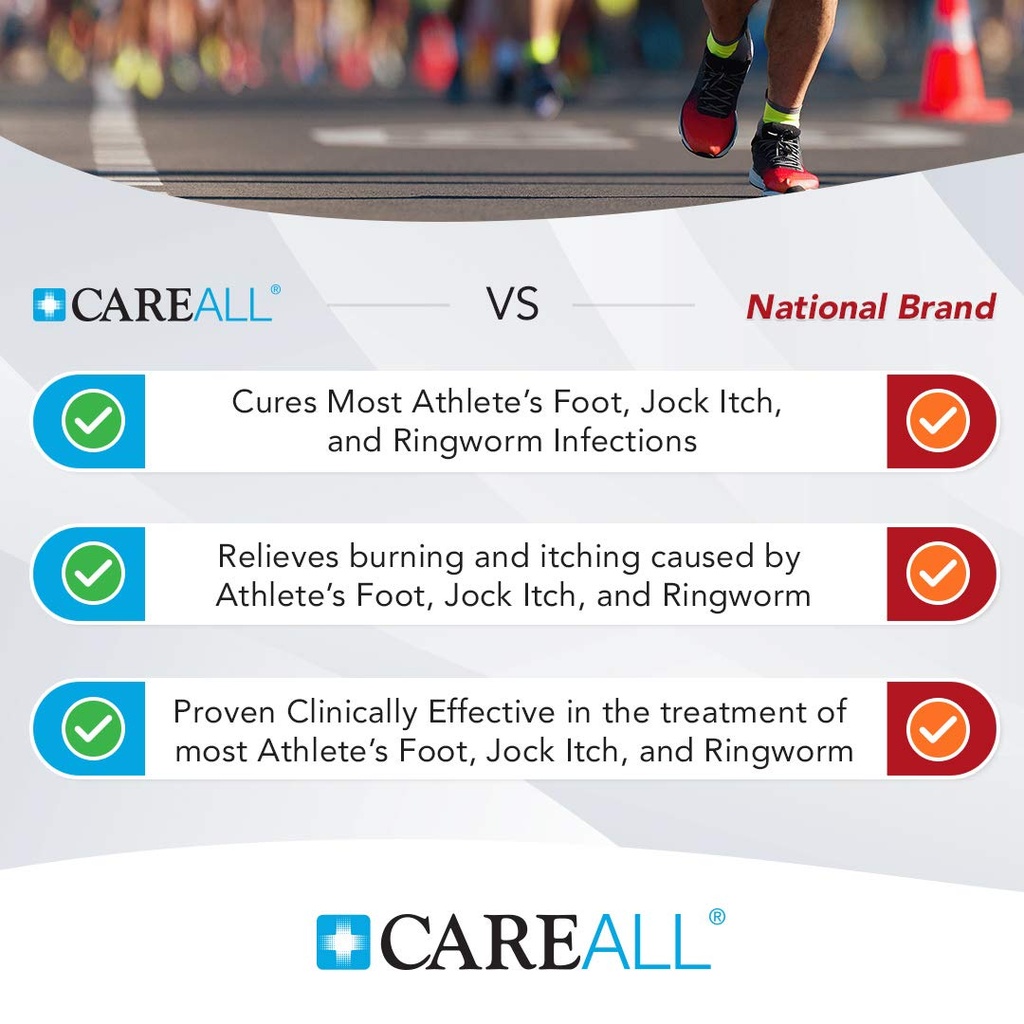 CAREALL®

VS

National Brand

Cures Most Athlete's Foot, Jock Itch, and Ringworm Infections

Relieves burning and itching caused by Athlete's Foot, Jock Itch, and Ringworm

Proven Clinically Effective in the treatment of most Athlete's Foot, Jock Itch, and Ringworm

CAREALL®